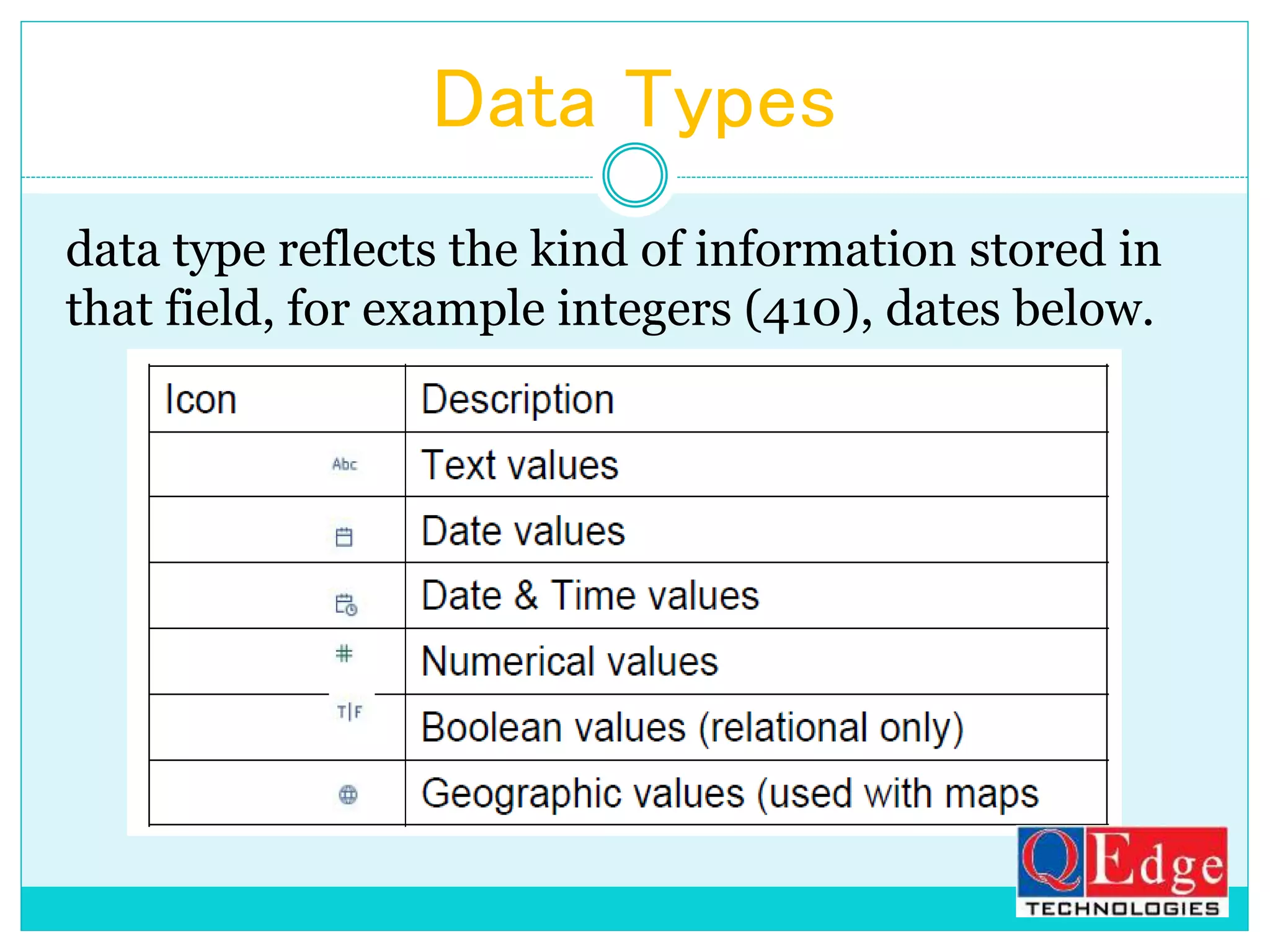 Data Types

data type reflects the kind of information stored in that field, for example integers (410), dates below.

| Icon | Description |
|---|---|
| Abc | Text values |
| | Date values |
| | Date & Time values |
| # | Numerical values |
| T\|F | Boolean values (relational only) |
| | Geographic values (used with maps |

QEdge TECHNOLOGIES